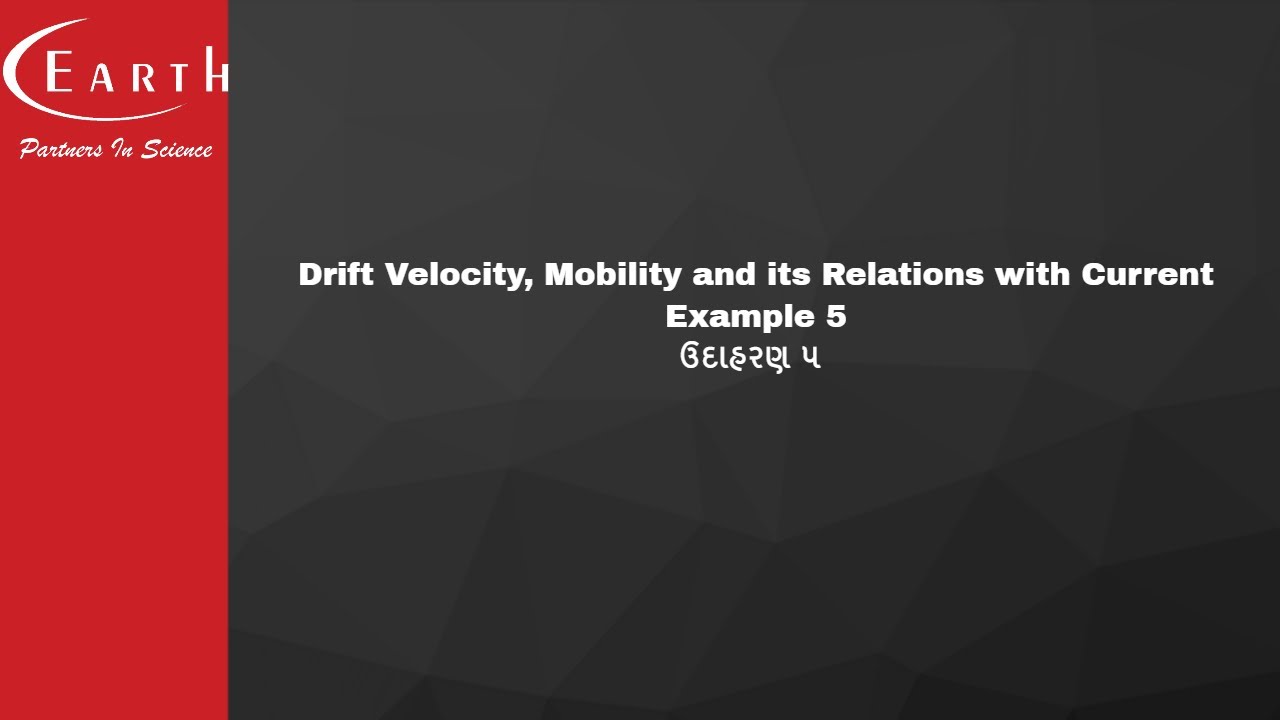 EARTH
Partners In Science

Drift Velocity, Mobility and its Relations with Current
Example 5
ઉદાહરણ ૫